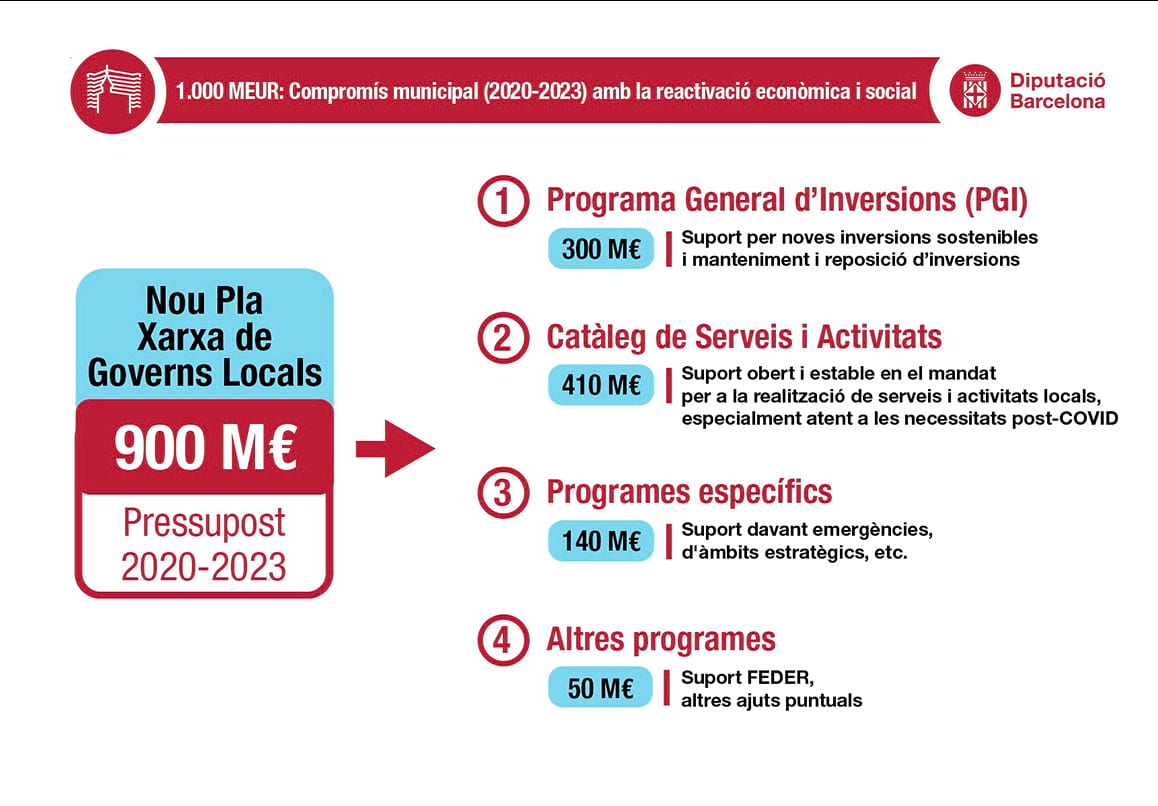 1.000 MEUR: Compromís municipal (2020-2023) amb la reactivació econòmica i social

Diputació Barcelona

Nou Pla Xarxa de Governs Locals

900 M€

Pressupost 2020-2023

1 Programa General d'Inversions (PGI)

300 M€ Suport per noves inversions sostenibles i manteniment i reposició d'inversions

2 Catàleg de Serveis i Activitats

410 M€ Suport obert i estable en el mandat per a la realització de serveis i activitats locals, especialment atent a les necessitats post-COVID

3 Programes específics

140 M€ Suport davant emergències, d'àmbits estratègics, etc.

4 Altres programes

50 M€ Suport FEDER, altres ajuts puntuals